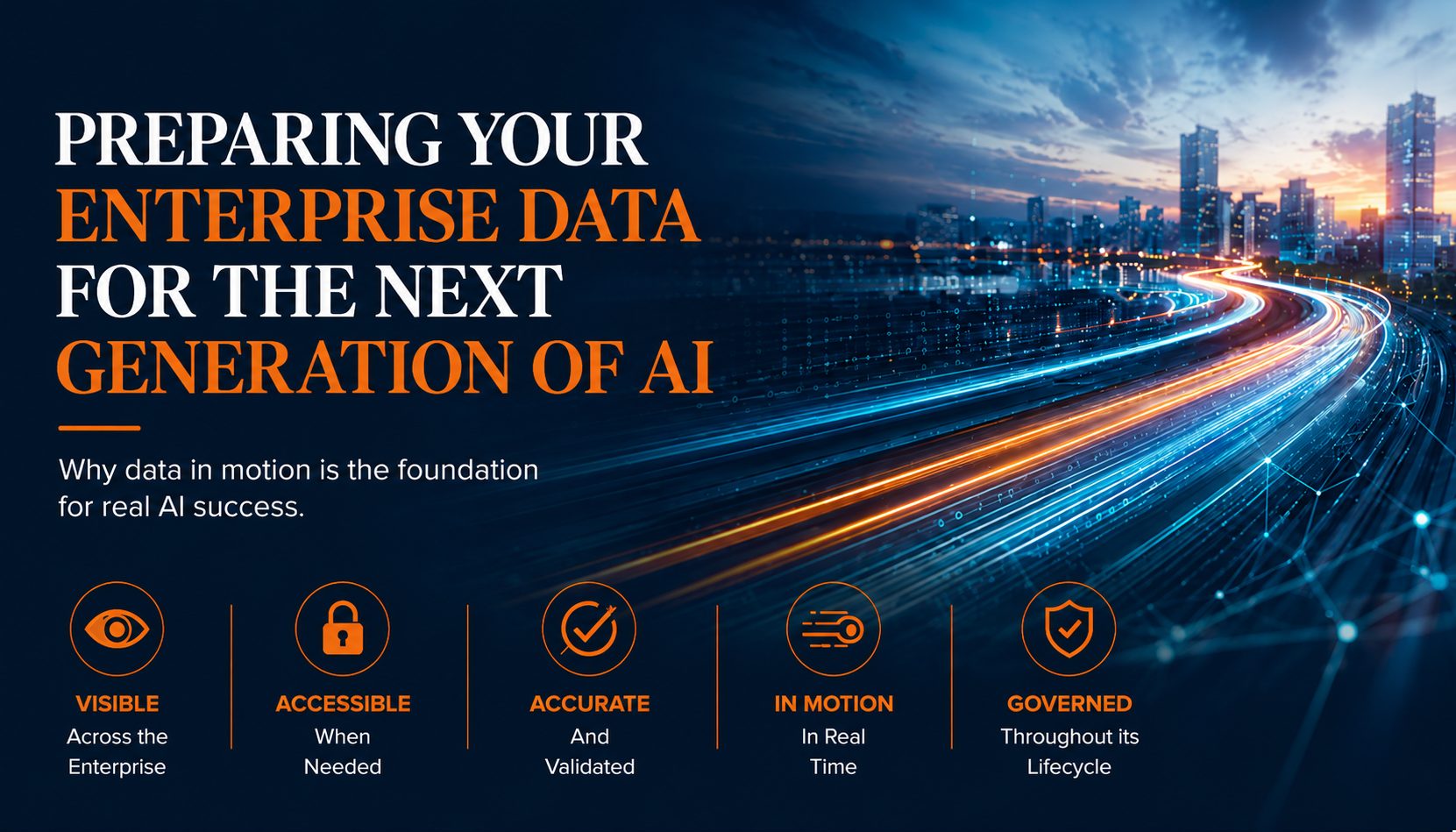 PREPARING YOUR ENTERPRISE DATA FOR THE NEXT GENERATION OF AI

Why data in motion is the foundation for real AI success.

VISIBLE
Across the Enterprise

ACCESSIBLE
When Needed

ACCURATE
And Validated

IN MOTION
In Real Time

GOVERNED
Throughout its Lifecycle